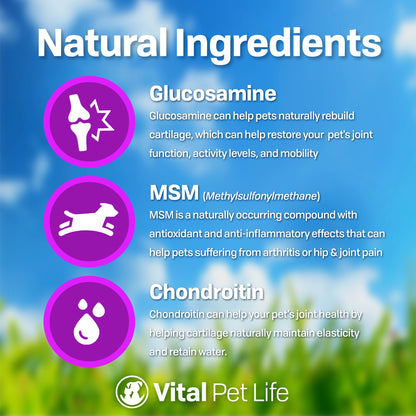 Natural Ingredients

Glucosamine
Glucosamine can help pets naturally rebuild cartilage, which can help restore your pet's joint function, activity levels, and mobility

MSM (Methylsulfonylmethane)
MSM is a naturally occurring compound with antioxidant and anti-inflammatory effects that can help pets suffering from arthritis or hip & joint pain

Chondroitin
Chondroitin can help your pet's joint health by helping cartilage naturally maintain elasticity and retain water.

Vital Pet Life